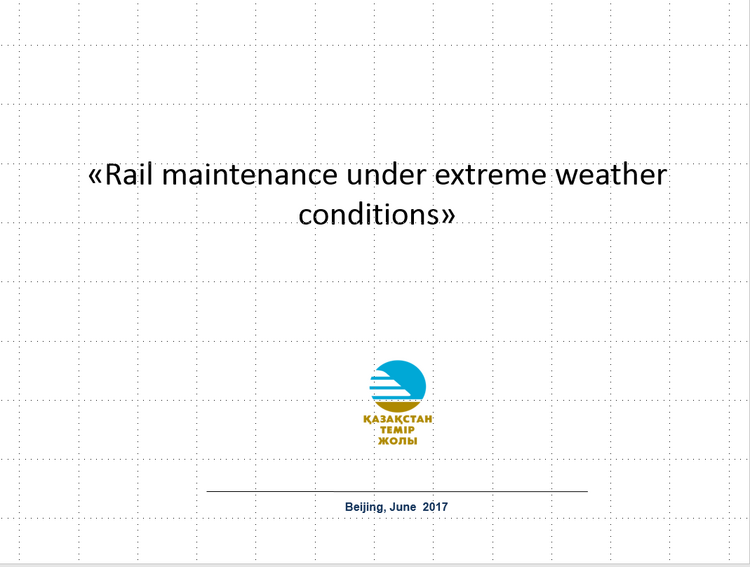 «Rail maintenance under extreme weather conditions»

ҚАЗАҚСТАН
ТЕМІР
ЖОЛЫ

Beijing, June 2017